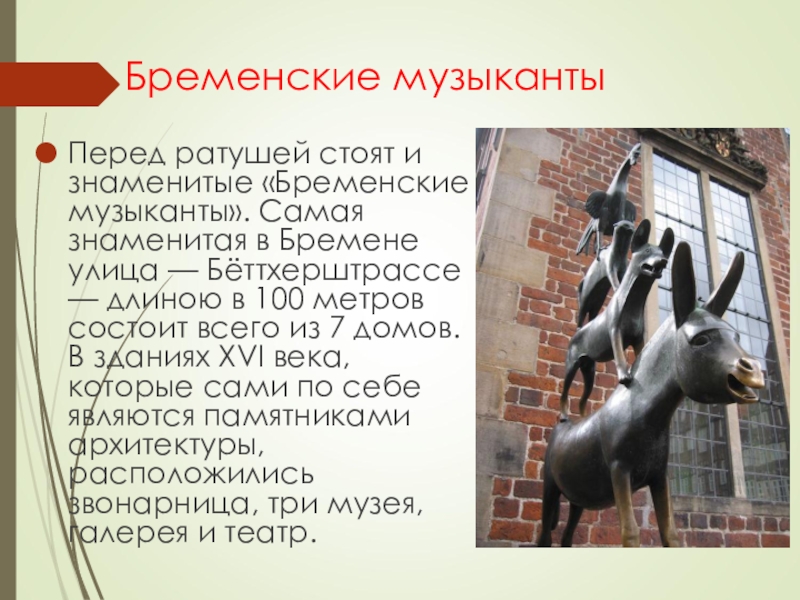 Бременские музыканты

Перед ратушей стоят и знаменитые «Бременские музыканты». Самая знаменитая в Бремене улица — Бёттхерштрассе — длиною в 100 метров состоит всего из 7 домов. В зданиях XVI века, которые сами по себе являются памятниками архитектуры, расположились звонарница, три музея, галерея и театр.